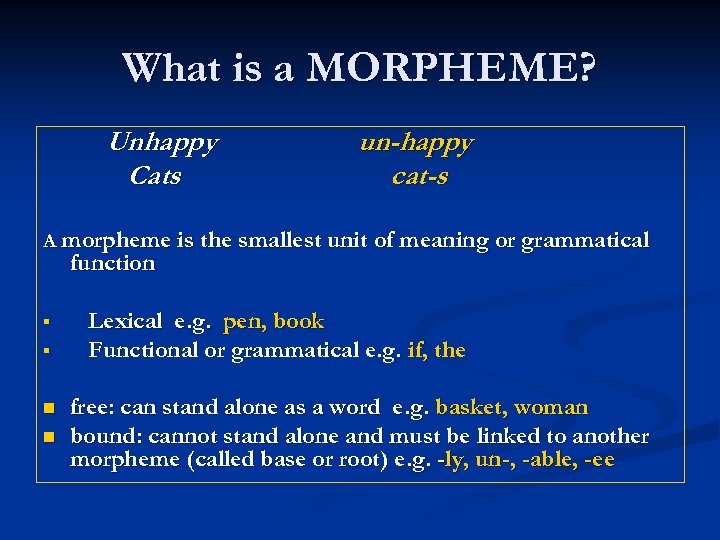 What is a MORPHEME?

Unhappy un-happy
Cats cat-s

A morpheme is the smallest unit of meaning or grammatical function

▪ Lexical e.g. pen, book
▪ Functional or grammatical e.g. if, the

■ free: can stand alone as a word e.g. basket, woman
■ bound: cannot stand alone and must be linked to another morpheme (called base or root) e.g. -ly, un-, -able, -ee